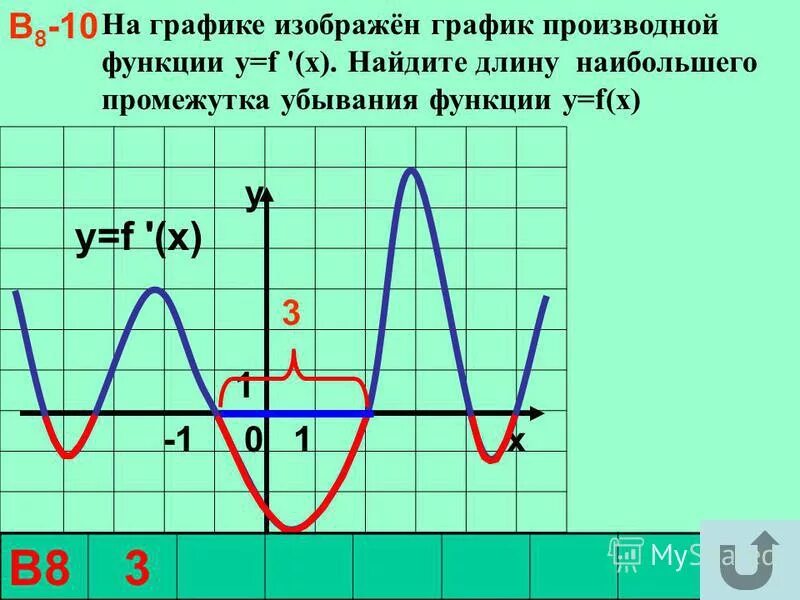 $B_8$-10 На графике изображён график производной функции y=f '(x). Найдите длину наибольшего промежутка убывания функции y=f(x)

y

y=f '(x)

3

1

-1 0 1 x

B8 3

MyShared